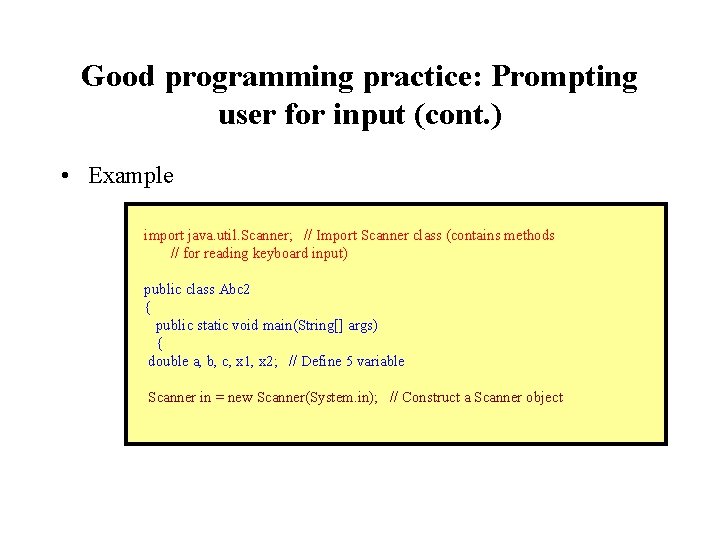 Good programming practice: Prompting user for input (cont.)

• Example

import java.util.Scanner;   // Import Scanner class (contains methods
      // for reading keyboard input)

public class Abc2
{
   public static void main(String[] args)
   {
 double a, b, c, x1, x2;   // Define 5 variable

 Scanner in = new Scanner(System.in);   // Construct a Scanner object